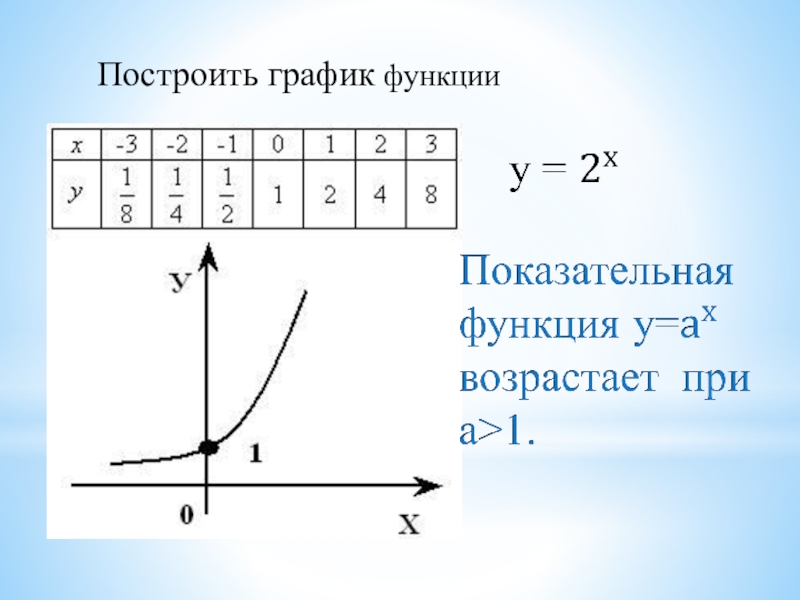 Построить график функции

| $x$ | -3 | -2 | -1 | 0 | 1 | 2 | 3 |
|---|---|---|---|---|---|---|---|
| $y$ | $\frac{1}{8}$ | $\frac{1}{4}$ | $\frac{1}{2}$ | 1 | 2 | 4 | 8 |

$y = 2^x$

Y

1

0

X

Показательная функция $y=a^x$ возрастает при $a>1$.